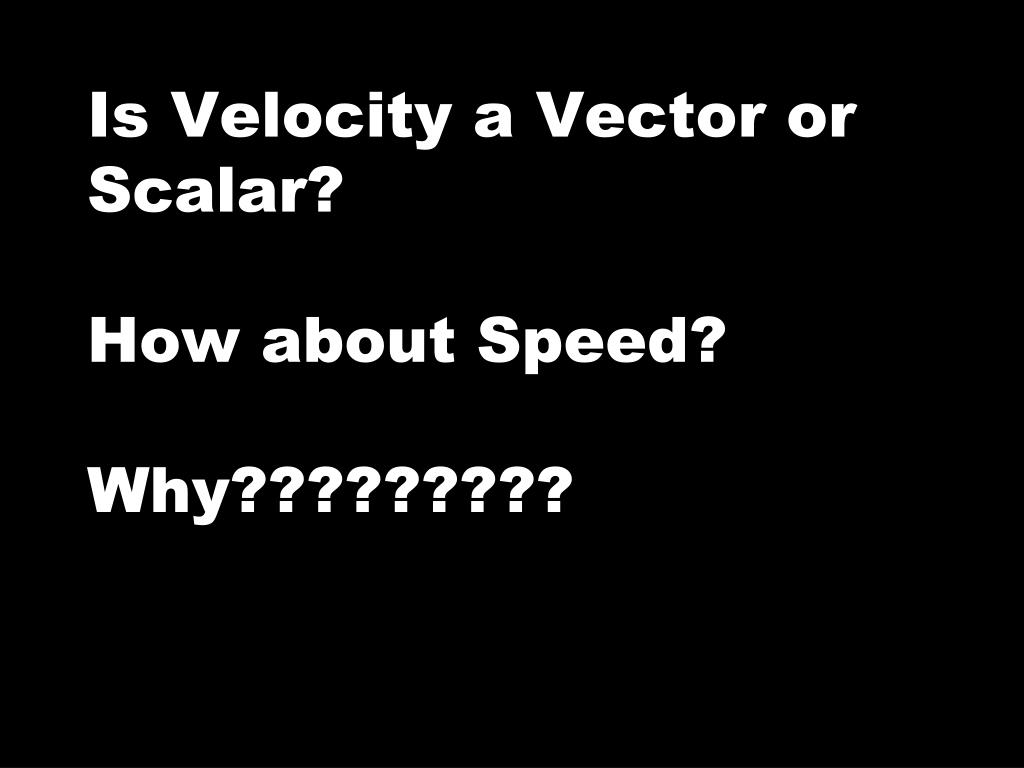 Is Velocity a Vector or Scalar?

How about Speed?

Why?????????